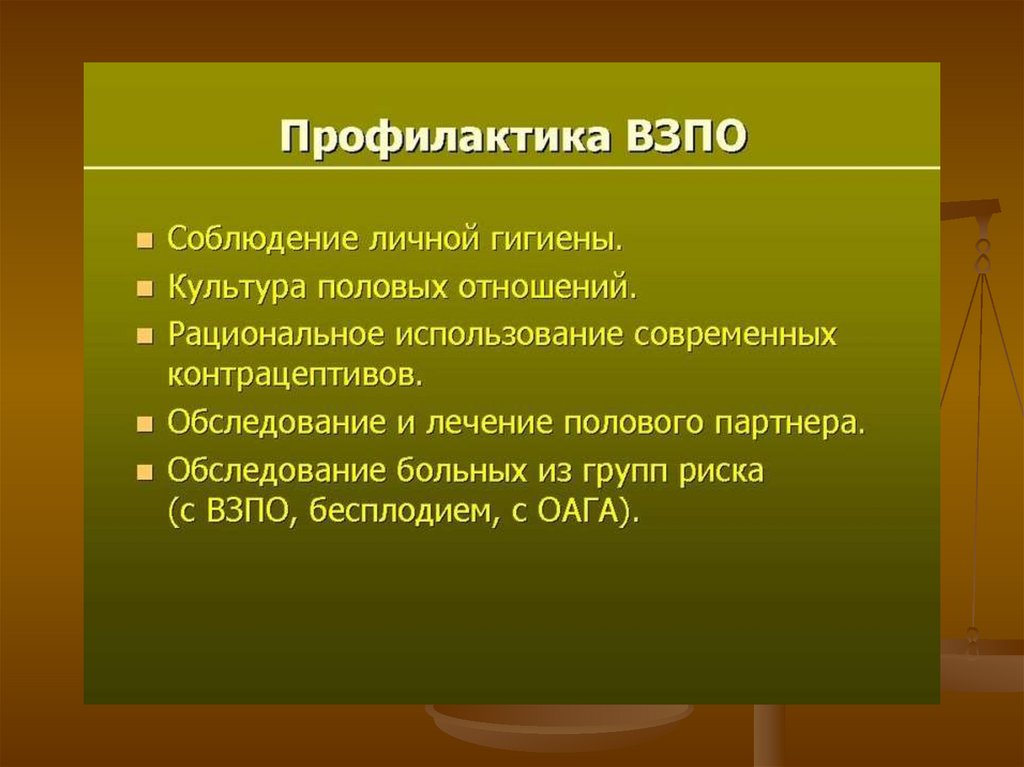 Профилактика ВЗПО

- Соблюдение личной гигиены.
- Культура половых отношений.
- Рациональное использование современных контрацептивов.
- Обследование и лечение полового партнера.
- Обследование больных из групп риска (с ВЗПО, бесплодием, с ОАГА).